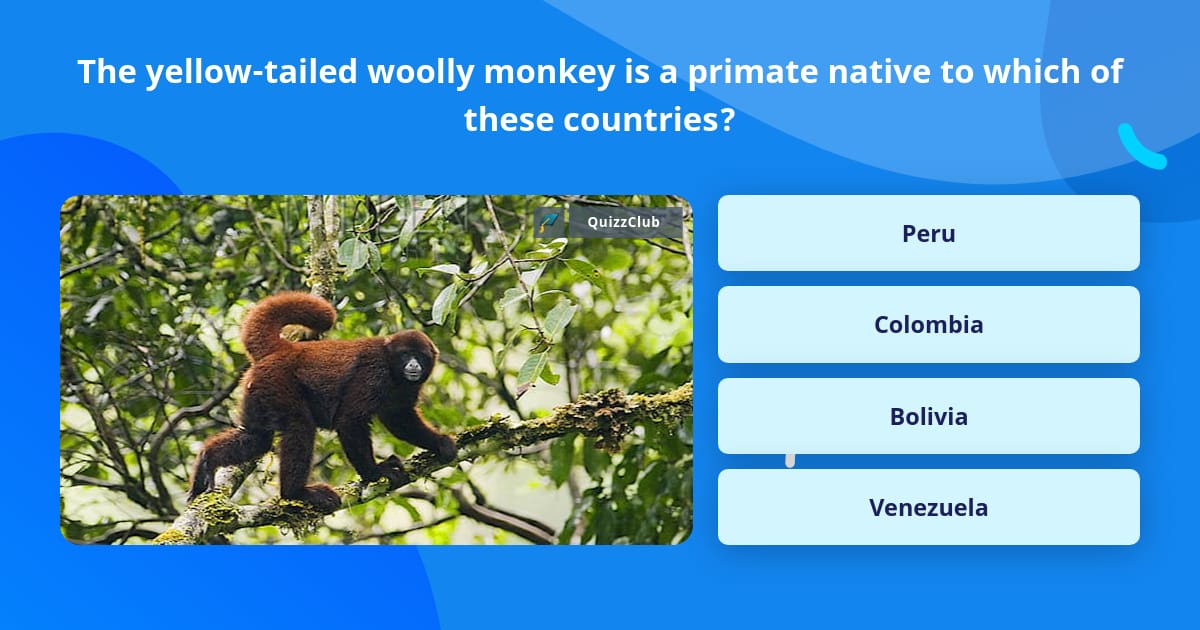 The yellow-tailed woolly monkey is a primate native to which of these countries?

QuizzClub

Peru

Colombia

Bolivia

Venezuela